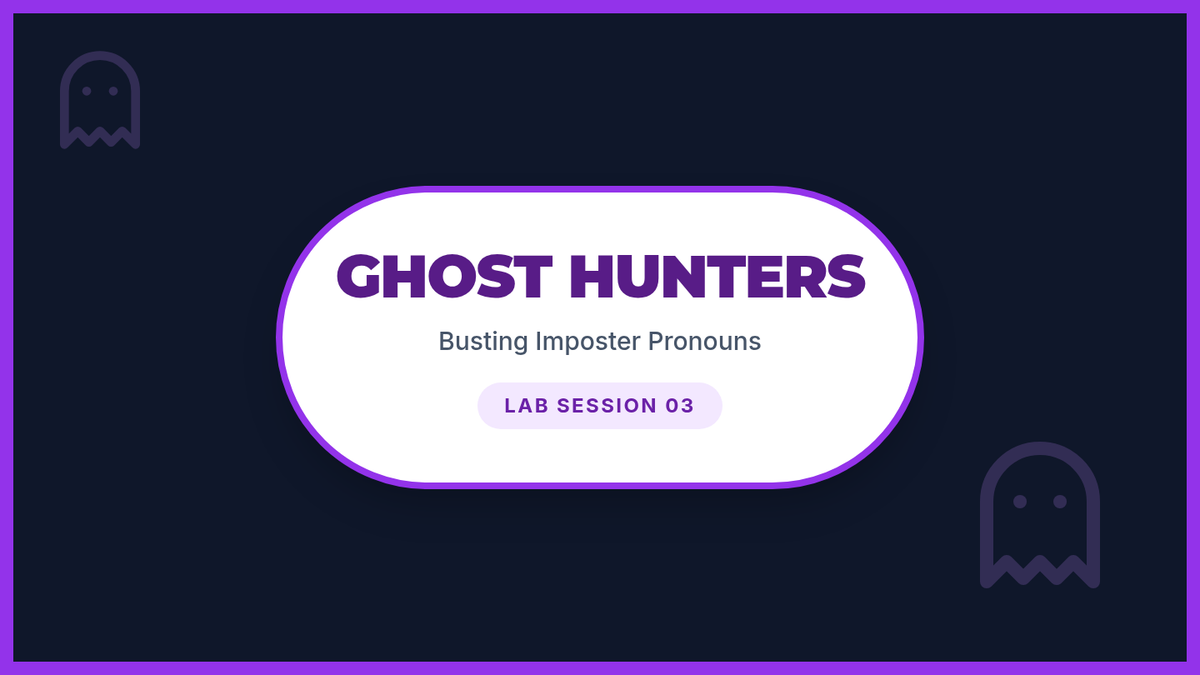 GHOST HUNTERS

Busting Imposter Pronouns

LAB SESSION 03